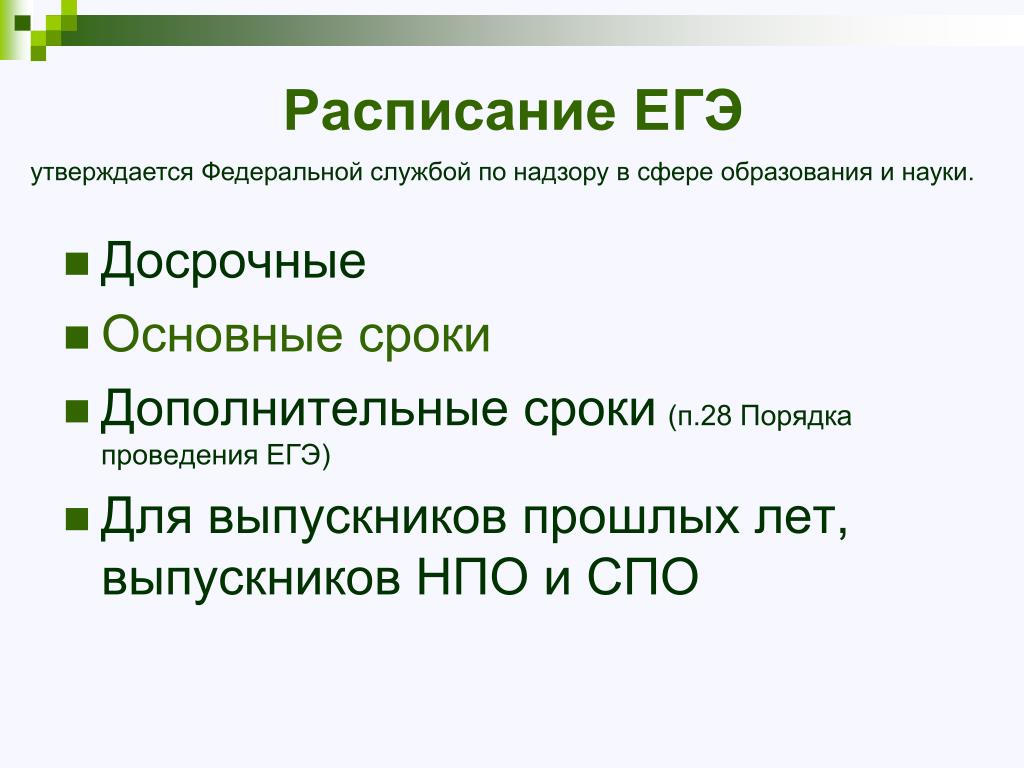 Расписание ЕГЭ

утверждается Федеральной службой по надзору в сфере образования и науки.

Досрочные

Основные сроки

Дополнительные сроки (п.28 Порядка проведения ЕГЭ)

Для выпускников прошлых лет, выпускников НПО и СПО